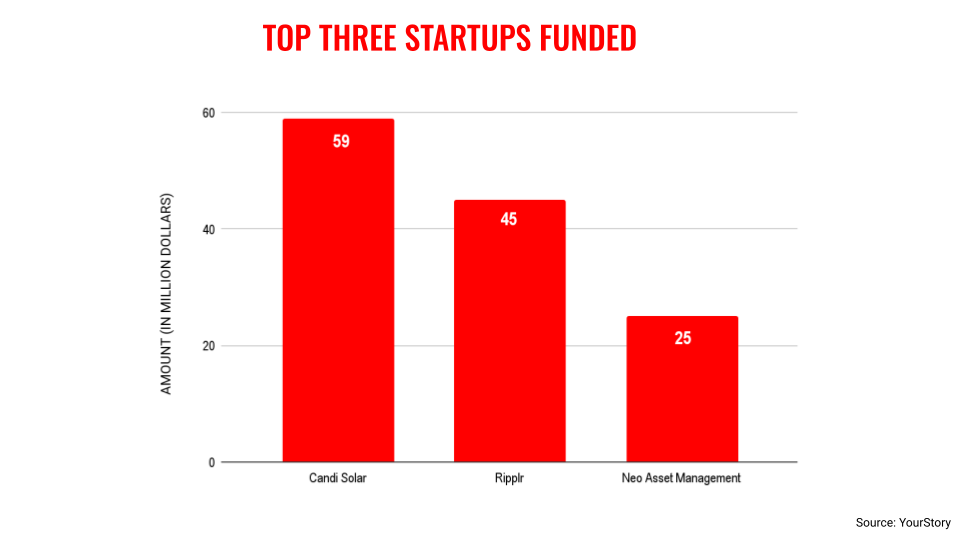 TOP THREE STARTUPS FUNDED

AMOUNT (IN MILLION DOLLARS)

60
40
20
0

59
45
25

Candi Solar
Ripplr
Neo Asset Management

Source: YourStory